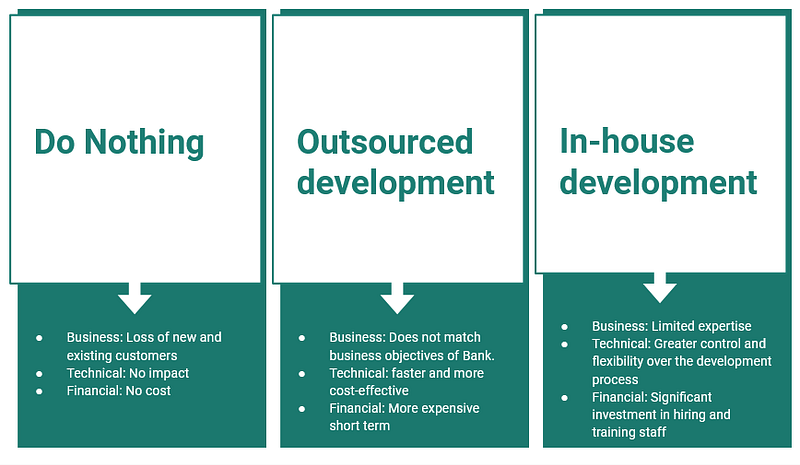 Do Nothing

- Business: Loss of new and existing customers
- Technical: No impact
- Financial: No cost

Outsourced development

- Business: Does not match business objectives of Bank.
- Technical: faster and more cost-effective
- Financial: More expensive short term

In-house development

- Business: Limited expertise
- Technical: Greater control and flexibility over the development process
- Financial: Significant investment in hiring and training staff